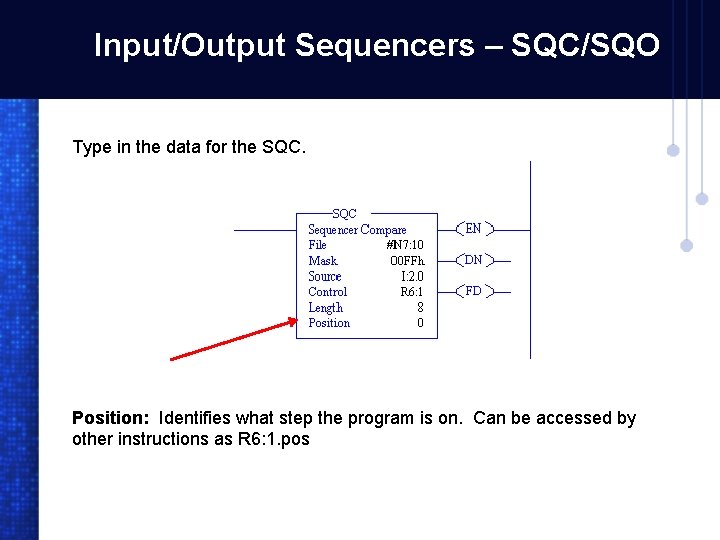 Input/Output Sequencers – SQC/SQO

Type in the data for the SQC.

SQC
Sequencer Compare
File #N7:10
Mask 00FFh
Source I:2.0
Control R6:1
Length 8
Position 0

EN
DN
FD

**Position:** Identifies what step the program is on. Can be accessed by other instructions as R6:1.pos